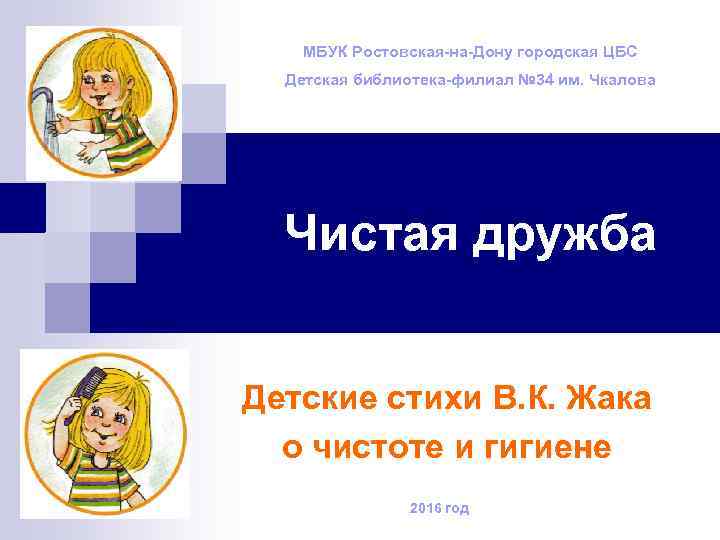 МБУК Ростовская-на-Дону городская ЦБС
Детская библиотека-филиал №34 им. Чкалова

Чистая дружба

Детские стихи В.К. Жака о чистоте и гигиене

2016 год